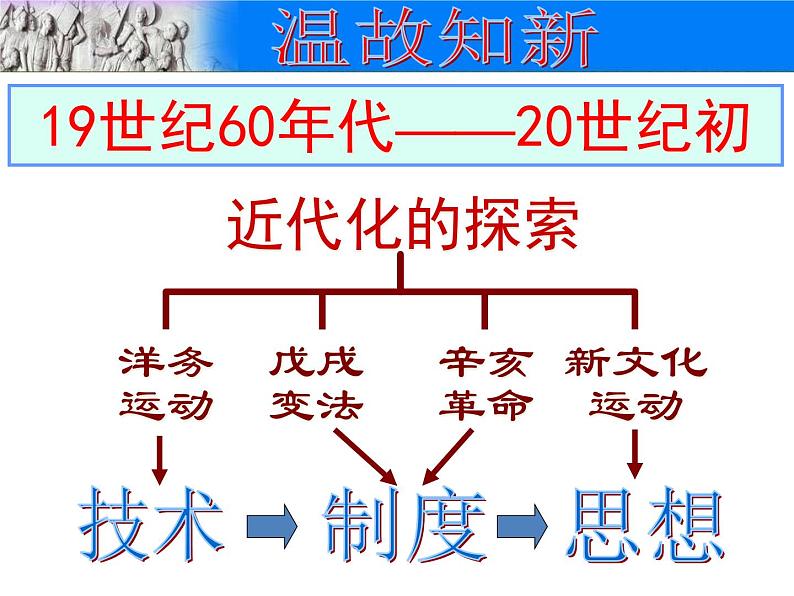 温故知新

19世纪60年代——20世纪初

近代化的探索

洋务运动

戊戌变法

辛亥革命

新文化运动

技术

制度

思想